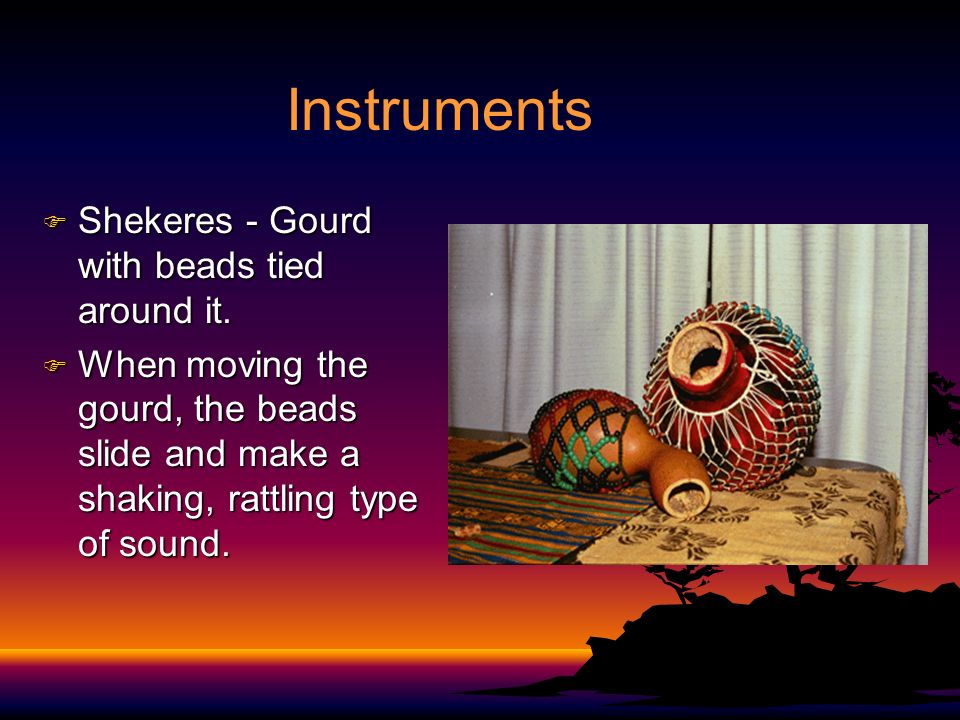 Instruments

Shekeres - Gourd with beads tied around it.

When moving the gourd, the beads slide and make a shaking, rattling type of sound.